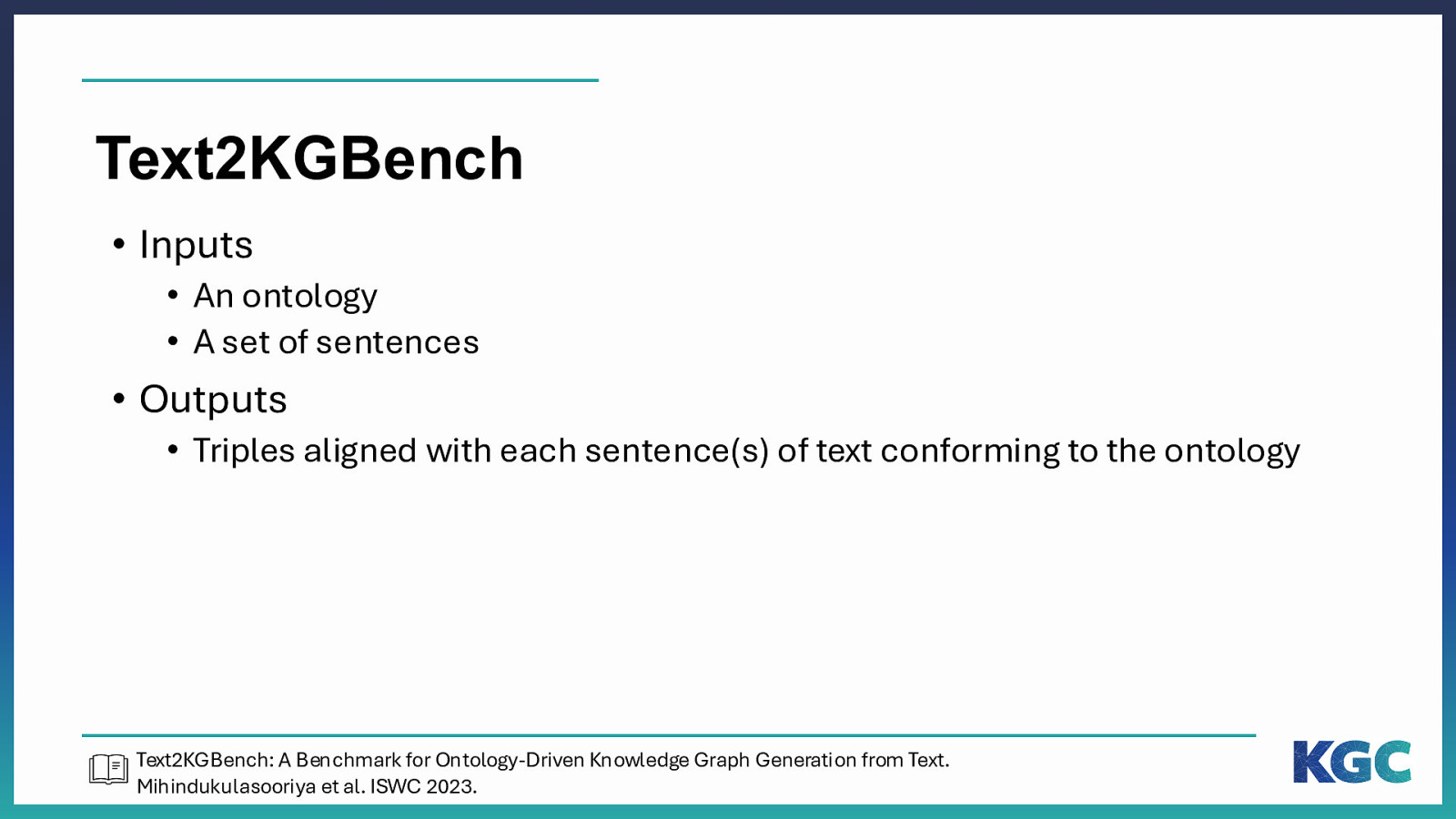 Text2KGBench

• Inputs
  • An ontology
  • A set of sentences
• Outputs
  • Triples aligned with each sentence(s) of text conforming to the ontology

Text2KGBench: A Benchmark for Ontology-Driven Knowledge Graph Generation from Text. Mihindukulasooriya et al. ISWC 2023.

KGC